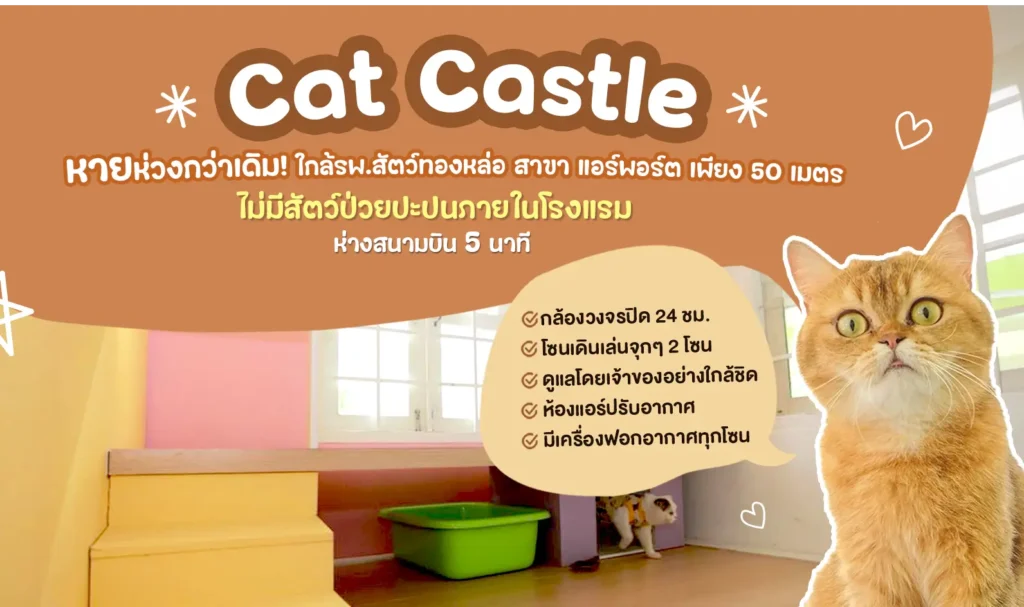 Cat Castle

หายห่วงกว่าเดิม! ใกล้รพ.สัตว์ทองหล่อ สาขา แอร์พอร์ต เพียง 50 เมตร
ไม่มีสัตว์ป่วยปะปนภายในโรงแรม
ห่างสนามบิน 5 นาที

กล้องวงจรปิด 24 ชม.
โซนเดินเล่นจุกๆ 2 โซน
ดูแลโดยเจ้าของอย่างใกล้ชิด
ห้องแอร์ปรับอากาศ
มีเครื่องฟอกอากาศทุกโซน